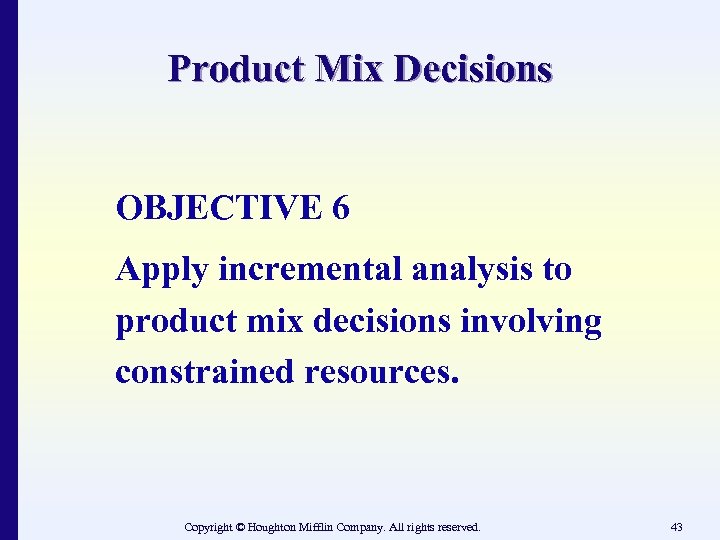 Product Mix Decisions

OBJECTIVE 6

Apply incremental analysis to product mix decisions involving constrained resources.

Copyright © Houghton Mifflin Company. All rights reserved.

43